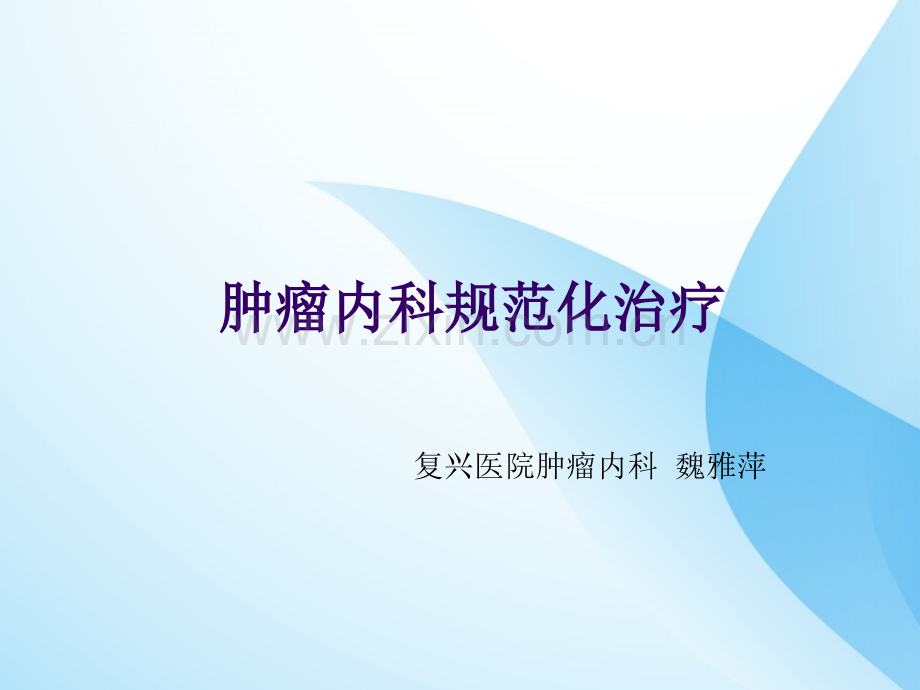 肿瘤内科规范化治疗

复兴医院肿瘤内科 魏雅萍

www.zixin.com.cn